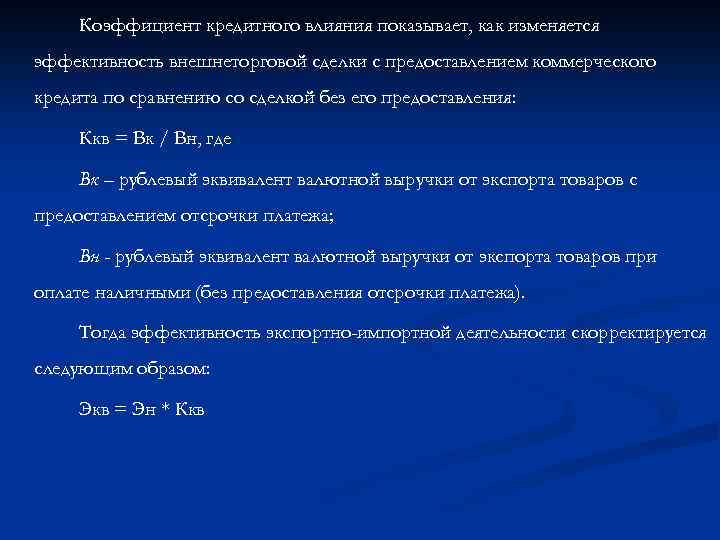 Коэффициент кредитного влияния показывает, как изменяется эффективность внешнеторговой сделки с предоставлением коммерческого кредита по сравнению со сделкой без его предоставления:

Ккв = Вк / Вн, где

Вк – рублевый эквивалент валютной выручки от экспорта товаров с предоставлением отсрочки платежа;

Вн - рублевый эквивалент валютной выручки от экспорта товаров при оплате наличными (без предоставления отсрочки платежа).

Тогда эффективность экспортно-импортной деятельности скорректируется следующим образом:

Экв = Эн * Ккв